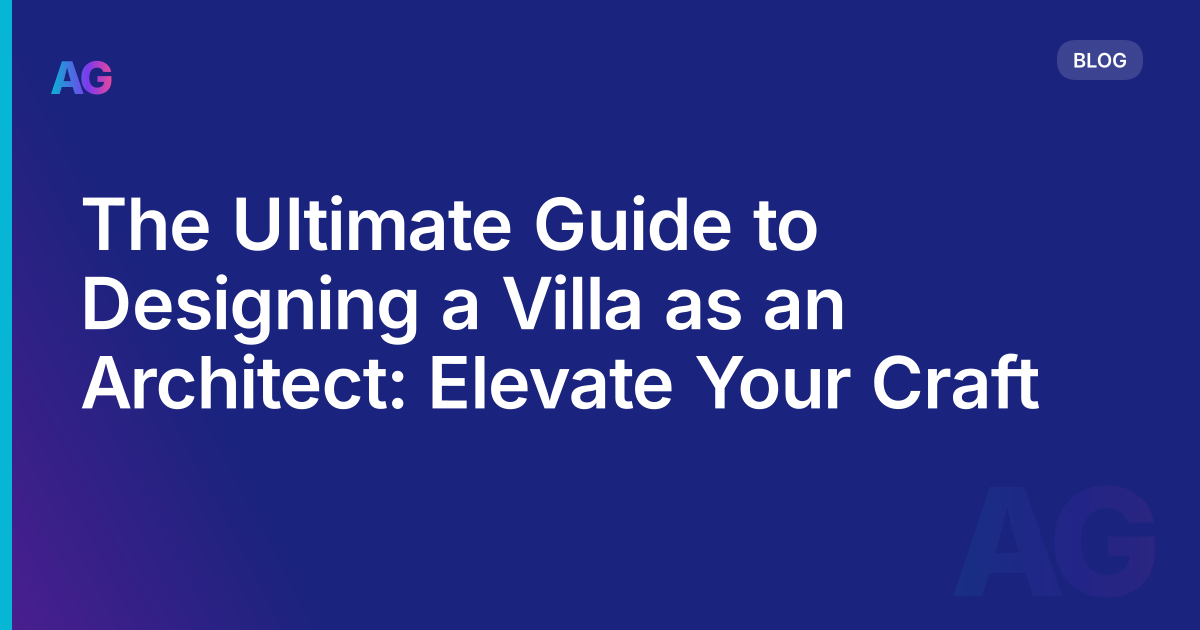 AG

BLOG

The Ultimate Guide to Designing a Villa as an Architect: Elevate Your Craft

AG